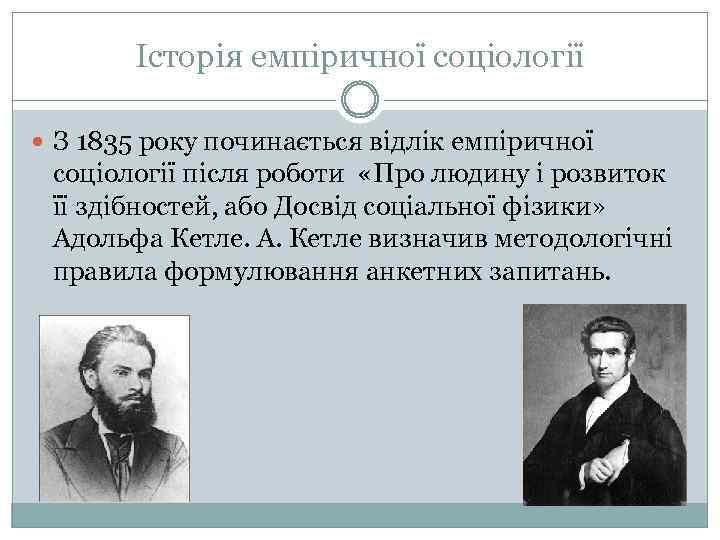 Історія емпіричної соціології

З 1835 року починається відлік емпіричної соціології після роботи «Про людину і розвиток її здібностей, або Досвід соціальної фізики» Адольфа Кетле. А. Кетле визначив методологічні правила формулювання анкетних запитань.